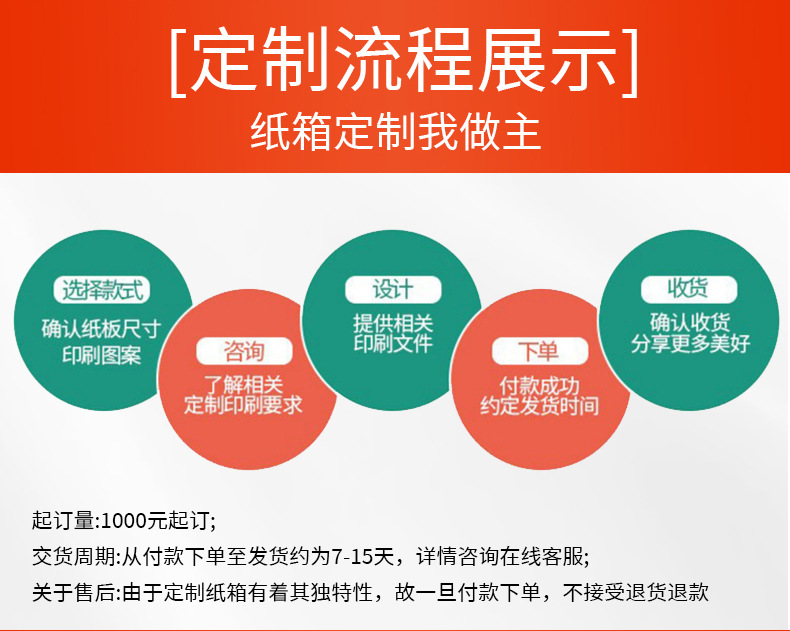 [定制流程展示]
纸箱定制我做主

选择款式
确认纸板尺寸
印刷图案

咨询
了解相关
定制印刷要求

设计
提供相关
印刷文件

下单
付款成功
约定发货时间

收货
确认收货
分享更多美好

起订量:1000元起订;
交货周期:从付款下单至发货约为7-15天，详情咨询在线客服;
关于售后:由于定制纸箱有着其独特性，故一旦付款下单，不接受退货退款